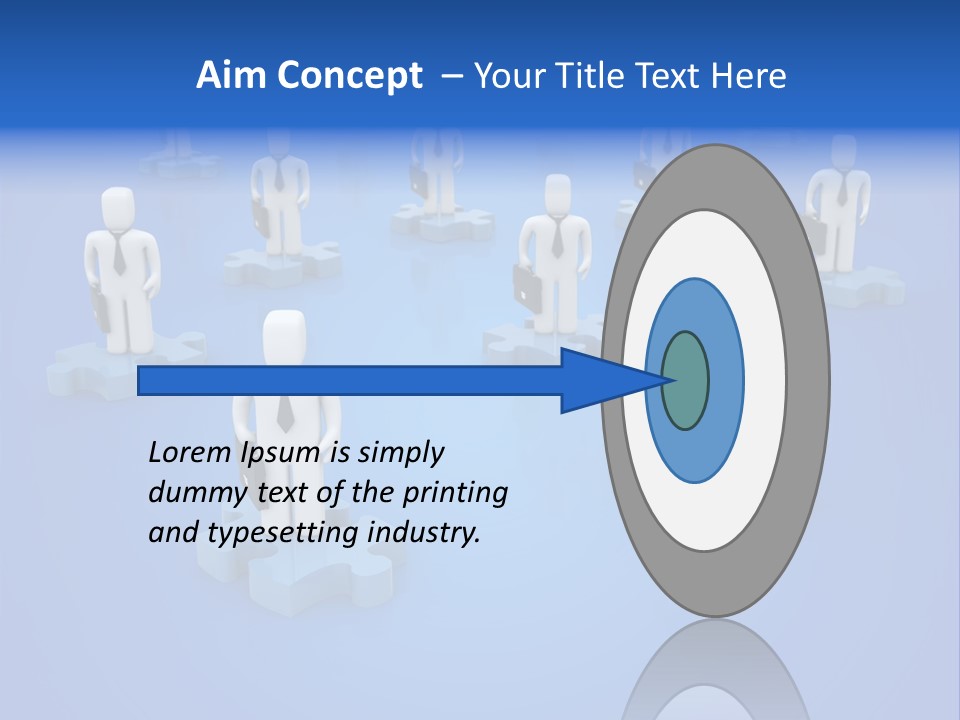 Aim Concept – Your Title Text Here

Lorem Ipsum is simply dummy text of the printing and typesetting industry.